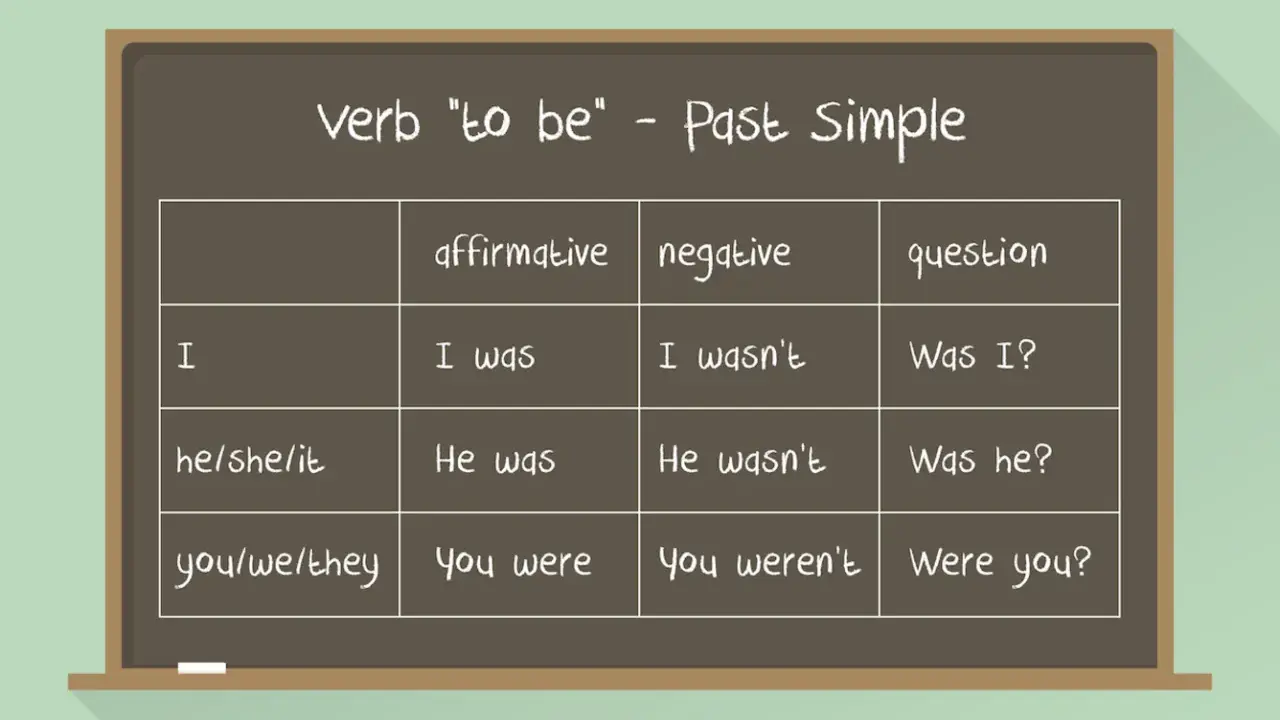 Verb "to be" - Past Simple

| | affirmative | negative | question |
|---|---|---|---|
| I | I was | I wasn't | Was I? |
| he/she/it | He was | He wasn't | Was he? |
| you/we/they | You were | You weren't | Were you? |